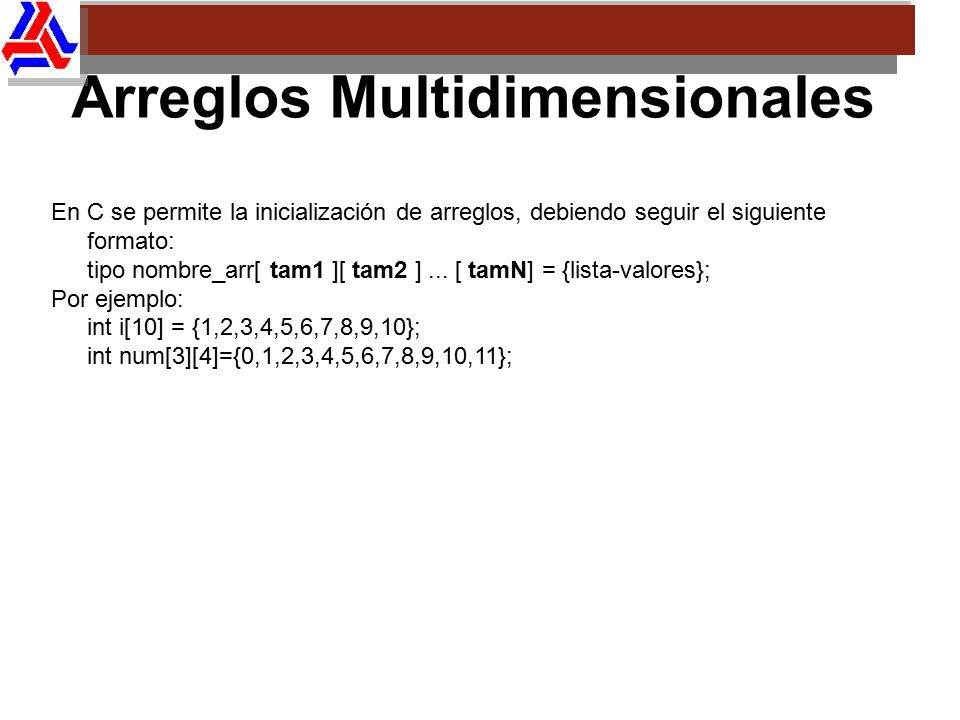 Arreglos Multidimensionales

En C se permite la inicialización de arreglos, debiendo seguir el siguiente formato:
tipo nombre_arr[ tam1 ][ tam2 ] ... [ tamN] = {lista-valores};
Por ejemplo:
int i[10] = {1,2,3,4,5,6,7,8,9,10};
int num[3][4]={0,1,2,3,4,5,6,7,8,9,10,11};